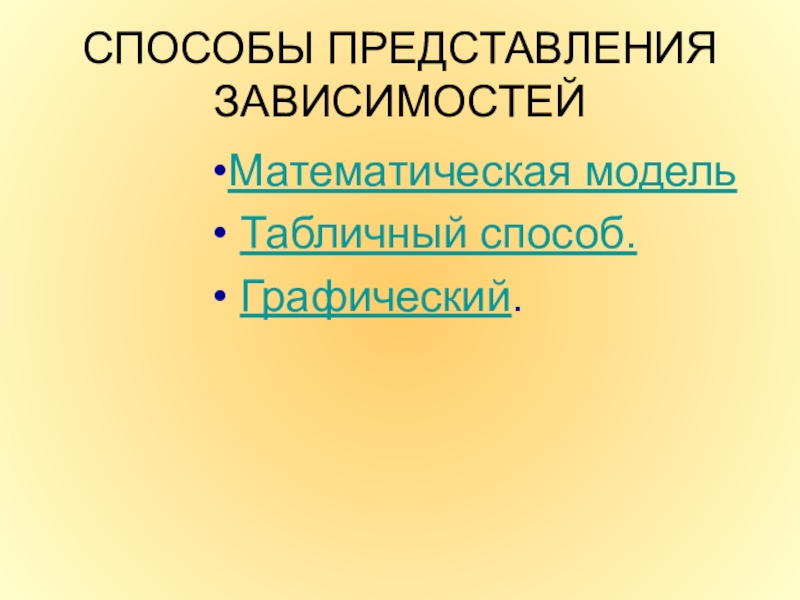 СПОСОБЫ ПРЕДСТАВЛЕНИЯ ЗАВИСИМОСТЕЙ

•Математическая модель
• Табличный способ.
• Графический.